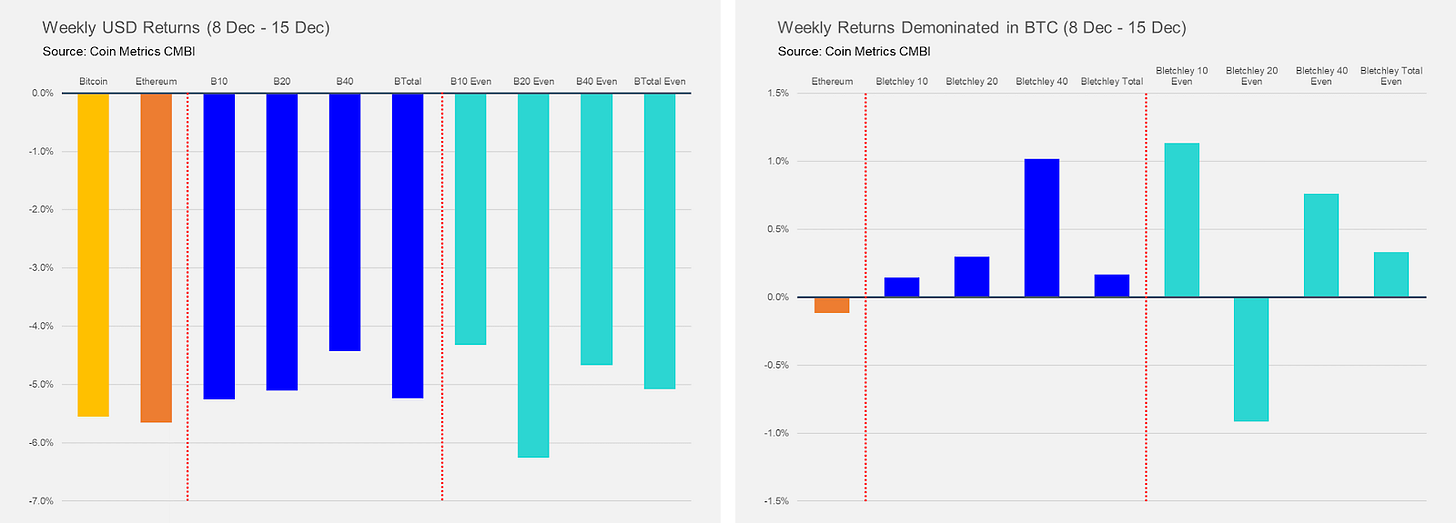 Weekly USD Returns (8 Dec - 15 Dec)
Source: Coin Metrics CMBI

Bitcoin
Ethereum
B10
B20
B40
BTotal
B10 Even
B20 Even
B40 Even
BTotal Even

0.0%
-1.0%
-2.0%
-3.0%
-4.0%
-5.0%
-6.0%
-7.0%

Weekly Returns Demoninated in BTC (8 Dec - 15 Dec)
Source: Coin Metrics CMBI

Ethereum
Bletchley 10
Bletchley 20
Bletchley 40
Bletchley Total
Bletchley 10 Even
Bletchley 20 Even
Bletchley 40 Even
Bletchley Total Even

1.5%
1.0%
0.5%
0.0%
-0.5%
-1.0%
-1.5%